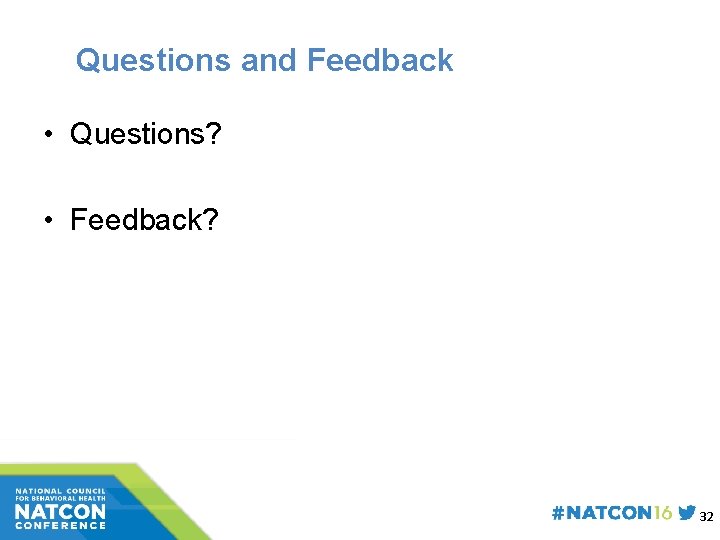 Questions and Feedback

• Questions?

• Feedback?

NATIONAL COUNCIL FOR BEHAVIORAL HEALTH
NATCON
CONFERENCE

#NATCON16

32